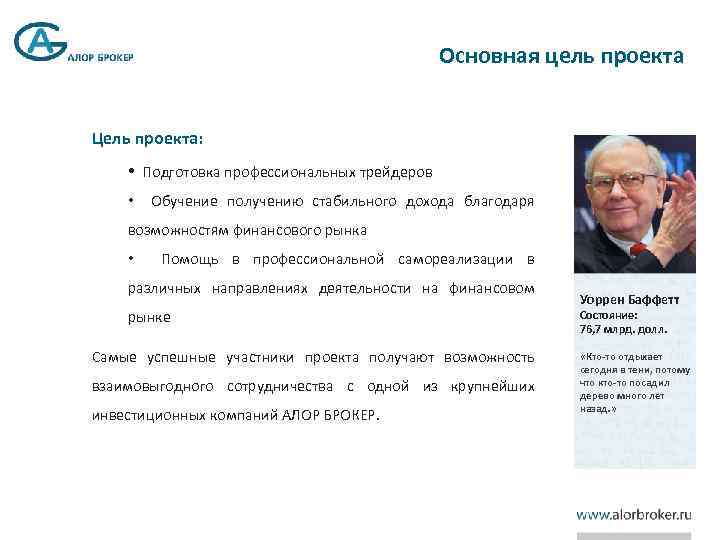 АЛОР БРОКЕР

Основная цель проекта

Цель проекта:

• Подготовка профессиональных трейдеров

• Обучение получению стабильного дохода благодаря возможностям финансового рынка

• Помощь в профессиональной самореализации в различных направлениях деятельности на финансовом рынке

Самые успешные участники проекта получают возможность взаимовыгодного сотрудничества с одной из крупнейших инвестиционных компаний АЛОР БРОКЕР.

Уоррен Баффетт
Состояние:
76,7 млрд. долл.

«Кто-то отдыхает сегодня в тени, потому что кто-то посадил дерево много лет назад.»

www.alorbroker.ru